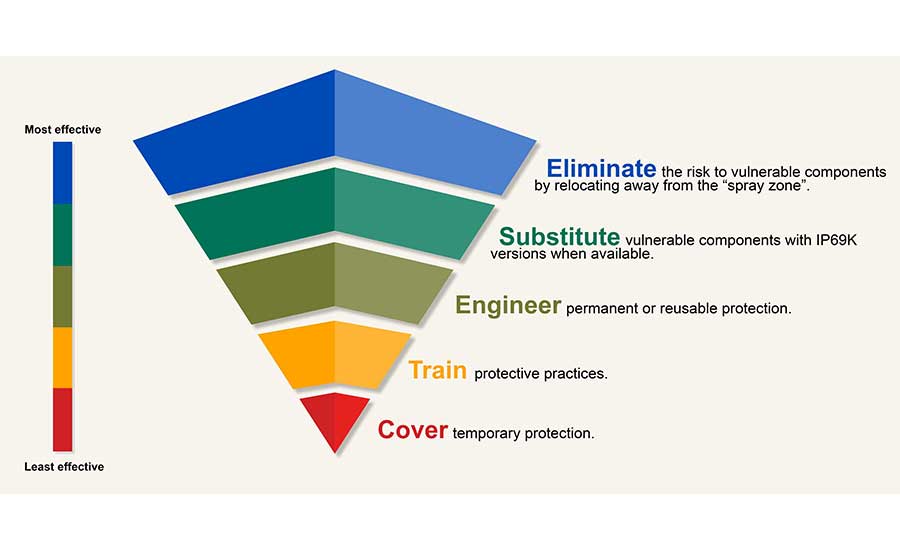 Most effective

Least effective

Eliminate the risk to vulnerable components by relocating away from the “spray zone”.

Substitute vulnerable components with IP69K versions when available.

Engineer permanent or reusable protection.

Train protective practices.

Cover temporary protection.